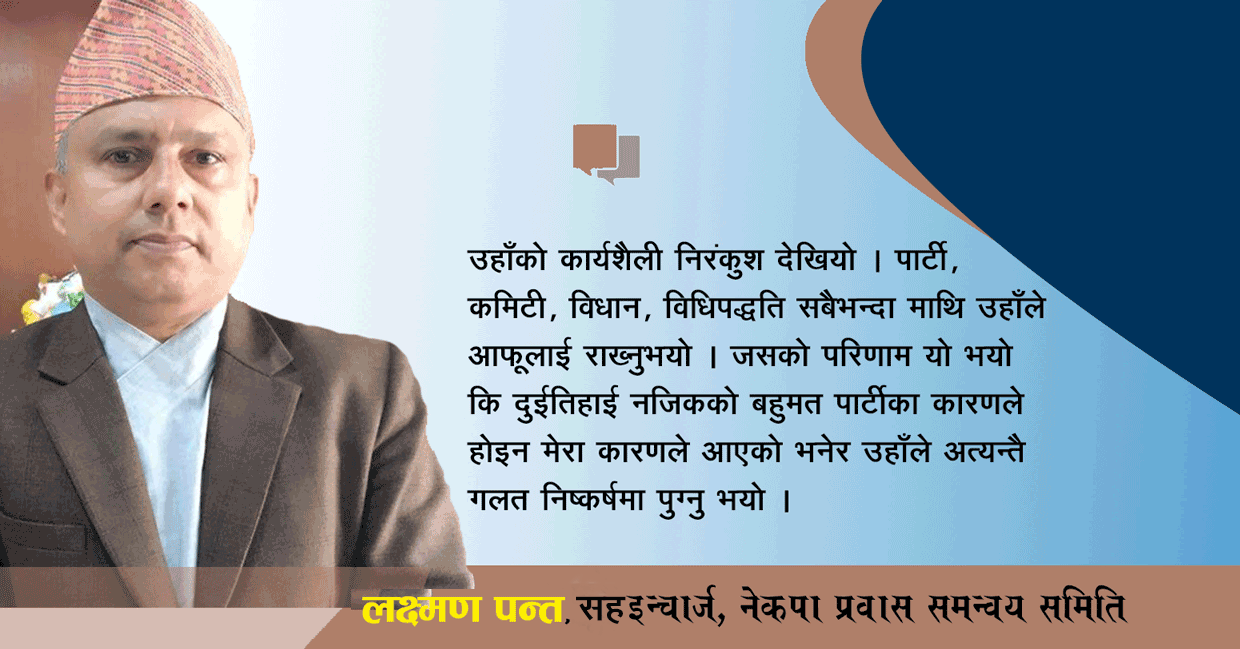 उहाँको कार्यशैली निरंकुश देखियो । पार्टी, कमिटी, विधान, विधिपद्धति सबैभन्दा माथि उहाँले आफूलाई राख्नुभयो । जसको परिणाम यो भयो कि दुईतिहाई नजिकको बहुमत पार्टीका कारणले होइन मेरा कारणले आएको भनेर उहाँले अत्यन्तै गलत निष्कर्षमा पुग्नु भयो ।

लक्ष्मण पन्त, सहइन्चार्ज, नेकपा प्रवास समन्वय समिति